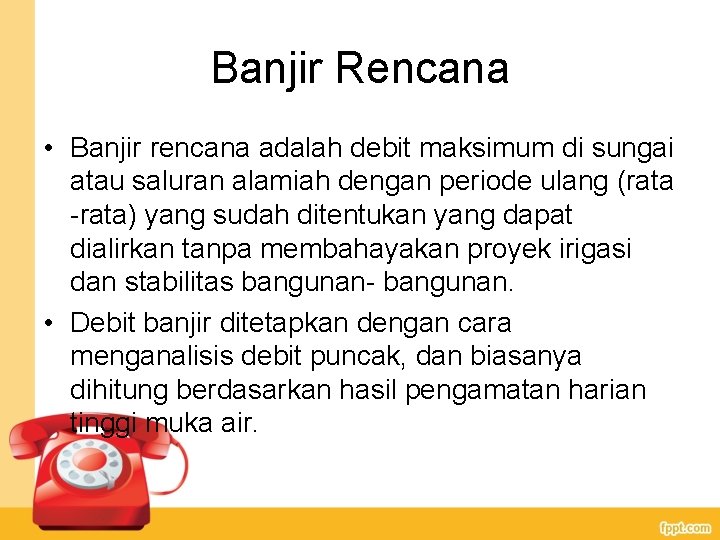 Banjir Rencana

• Banjir rencana adalah debit maksimum di sungai atau saluran alamiah dengan periode ulang (rata -rata) yang sudah ditentukan yang dapat dialirkan tanpa membahayakan proyek irigasi dan stabilitas bangunan- bangunan.

• Debit banjir ditetapkan dengan cara menganalisis debit puncak, dan biasanya dihitung berdasarkan hasil pengamatan harian tinggi muka air.

fppt.com